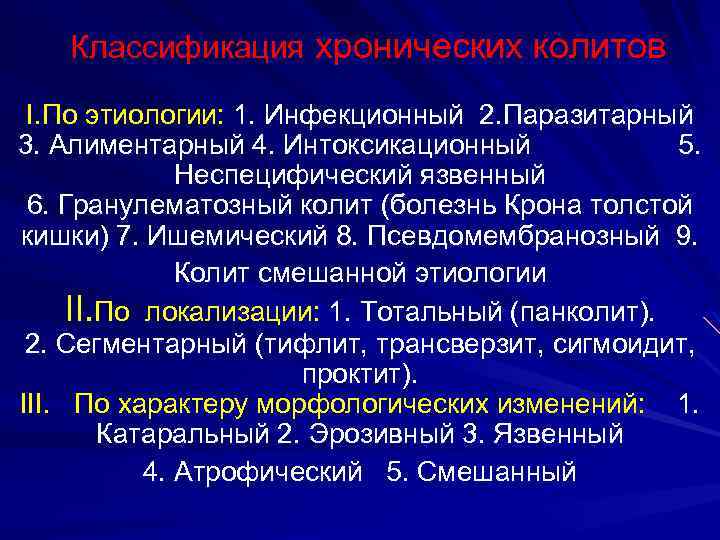 Классификация хронических колитов

I.По этиологии: 1. Инфекционный 2.Паразитарный 3. Алиментарный 4. Интоксикационный 5. Неспецифический язвенный 6. Гранулематозный колит (болезнь Крона толстой кишки) 7. Ишемический 8. Псевдомембранозный 9. Колит смешанной этиологии

II.По локализации: 1. Тотальный (панколит). 2. Сегментарный (тифлит, трансверзит, сигмоидит, проктит).

III. По характеру морфологических изменений: 1. Катаральный 2. Эрозивный 3. Язвенный 4. Атрофический 5. Смешанный